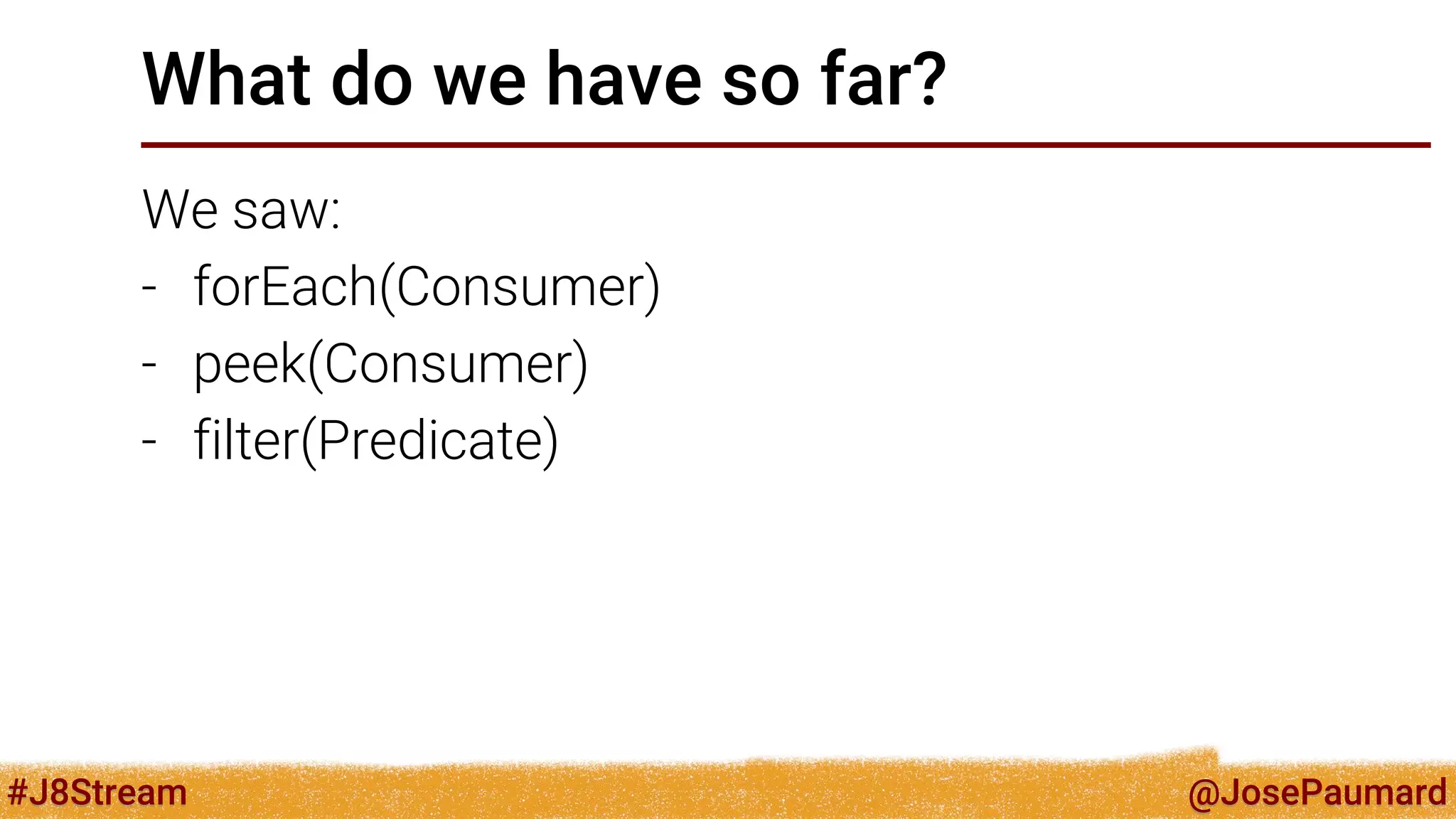 What do we have so far?

We saw:
- forEach(Consumer)
- peek(Consumer)
- filter(Predicate)

#J8Stream

@JosePaumard